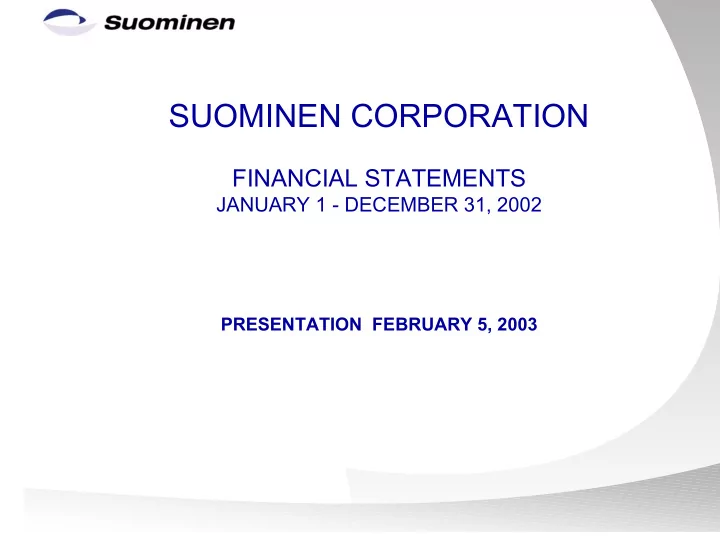 Suominen

SUOMINEN CORPORATION

FINANCIAL STATEMENTS
JANUARY 1 - DECEMBER 31, 2002

PRESENTATION FEBRUARY 5, 2003